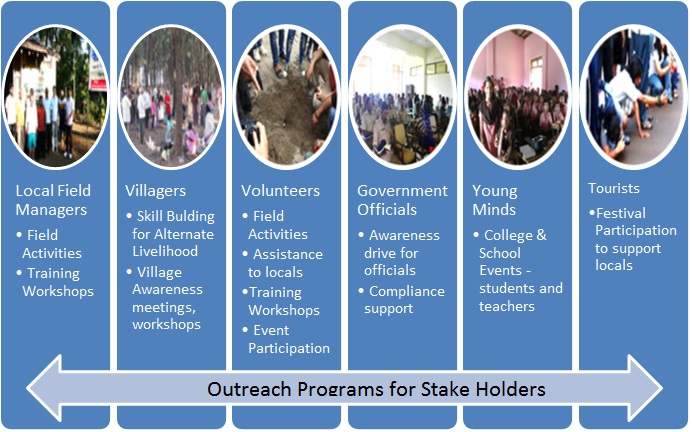 Local Field Managers
• Field Activities
• Training Workshops

Villagers
• Skill Bulding for Alternate Livelihood
• Village Awareness meetings, workshops

Volunteers
• Field Activities
• Assistance to locals
• Training Workshops
• Event Participation

Government Officials
• Awareness drive for officials
• Compliance support

Young Minds
• College & School Events - students and teachers

Tourists
• Festival Participation to support locals

Outreach Programs for Stake Holders